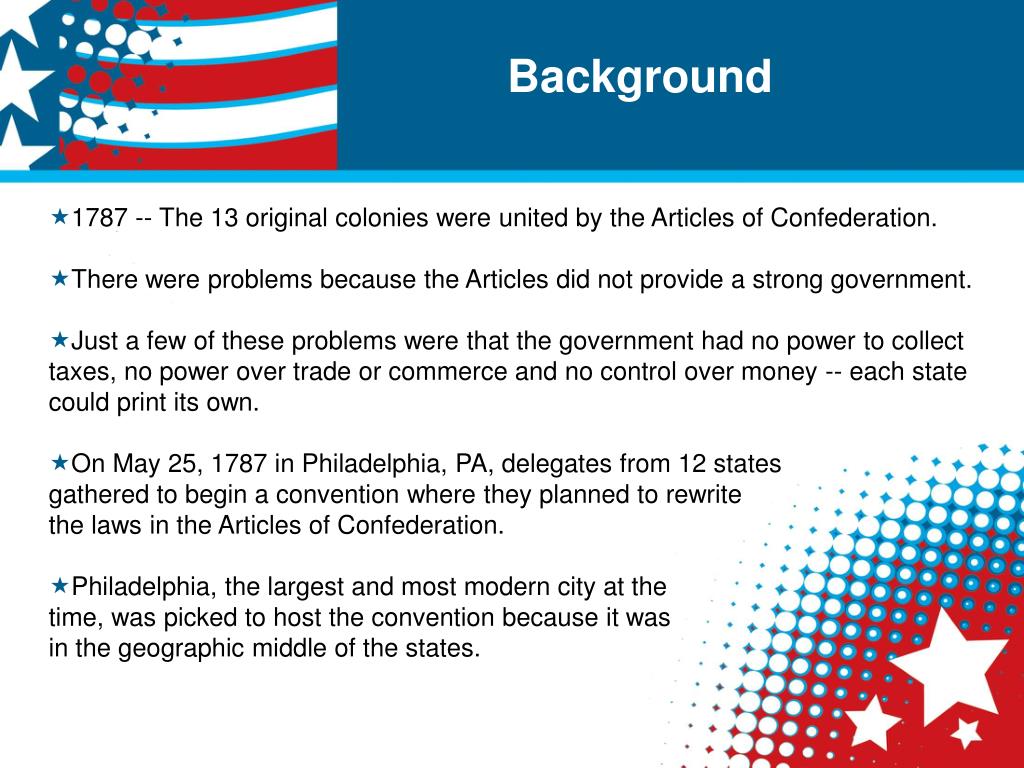 Background

★1787 -- The 13 original colonies were united by the Articles of Confederation.

★There were problems because the Articles did not provide a strong government.

★Just a few of these problems were that the government had no power to collect taxes, no power over trade or commerce and no control over money -- each state could print its own.

★On May 25, 1787 in Philadelphia, PA, delegates from 12 states gathered to begin a convention where they planned to rewrite the laws in the Articles of Confederation.

★Philadelphia, the largest and most modern city at the time, was picked to host the convention because it was in the geographic middle of the states.